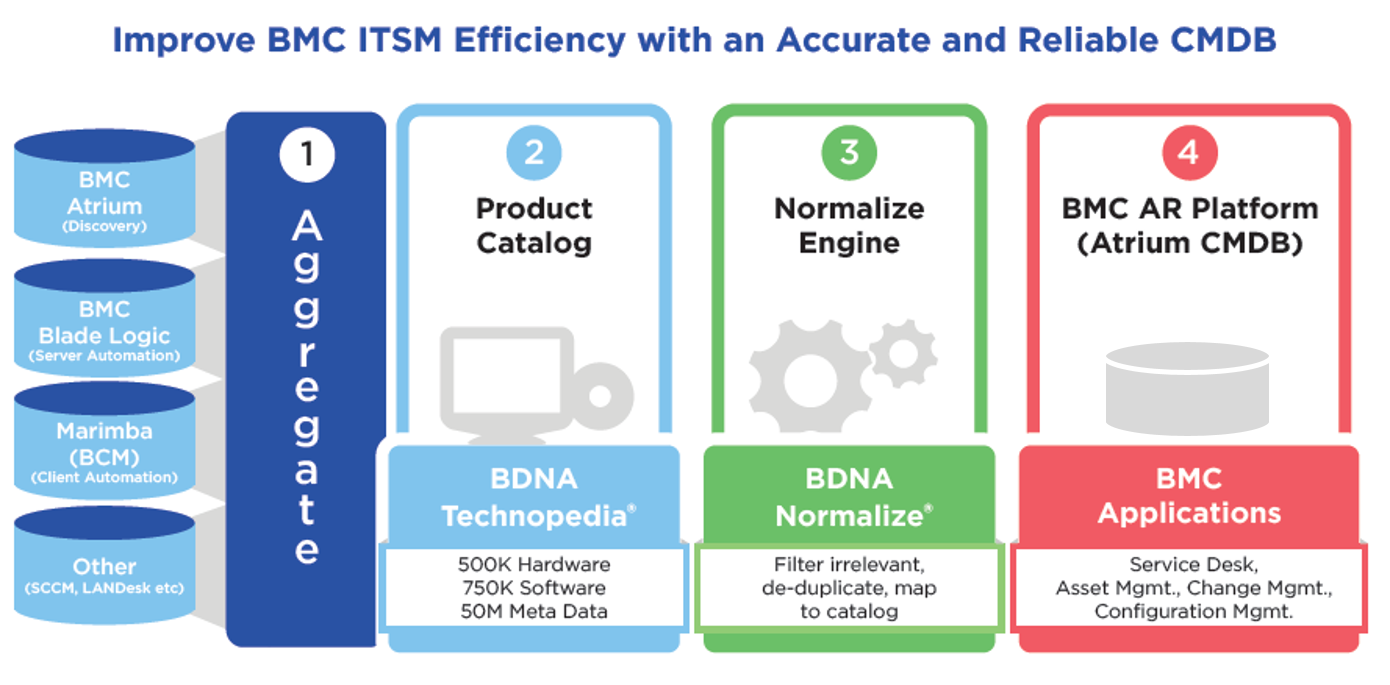 Improve BMC ITSM Efficiency with an Accurate and Reliable CMDB

BMC Atrium (Discovery)

BMC Blade Logic (Server Automation)

Marimba (BCM) (Client Automation)

Other (SCCM, LANDesk etc)

1
Aggregate

2
Product Catalog

BDNA Technopedia®

500K Hardware
750K Software
50M Meta Data

3
Normalize Engine

BDNA Normalize®

Filter irrelevant, de-duplicate, map to catalog

4
BMC AR Platform (Atrium CMDB)

BMC Applications

Service Desk, Asset Mgmt., Change Mgmt., Configuration Mgmt.